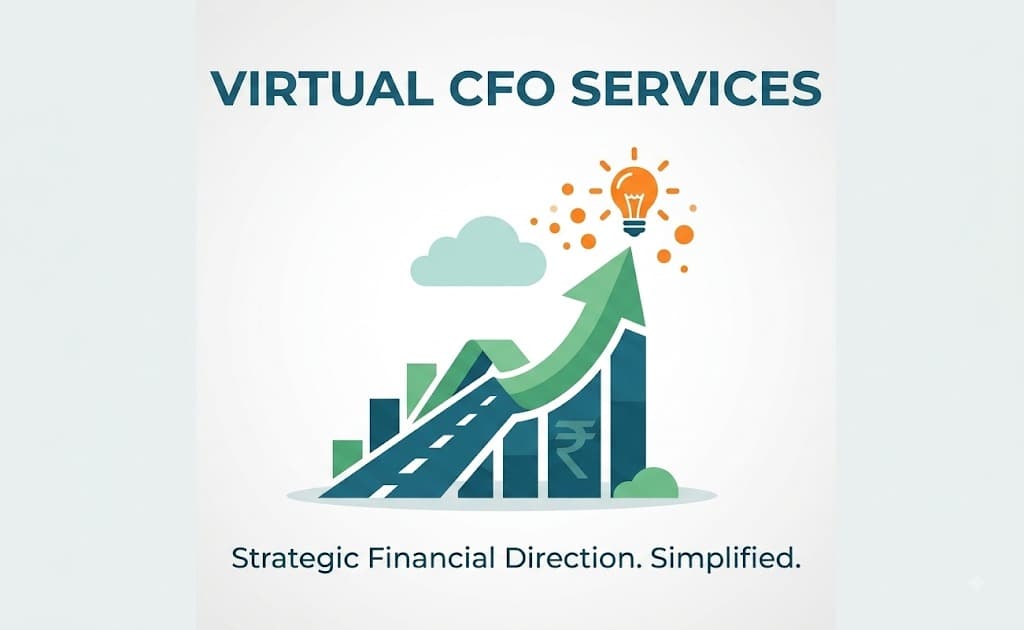 VIRTUAL CFO SERVICES

₹

Strategic Financial Direction. Simplified.